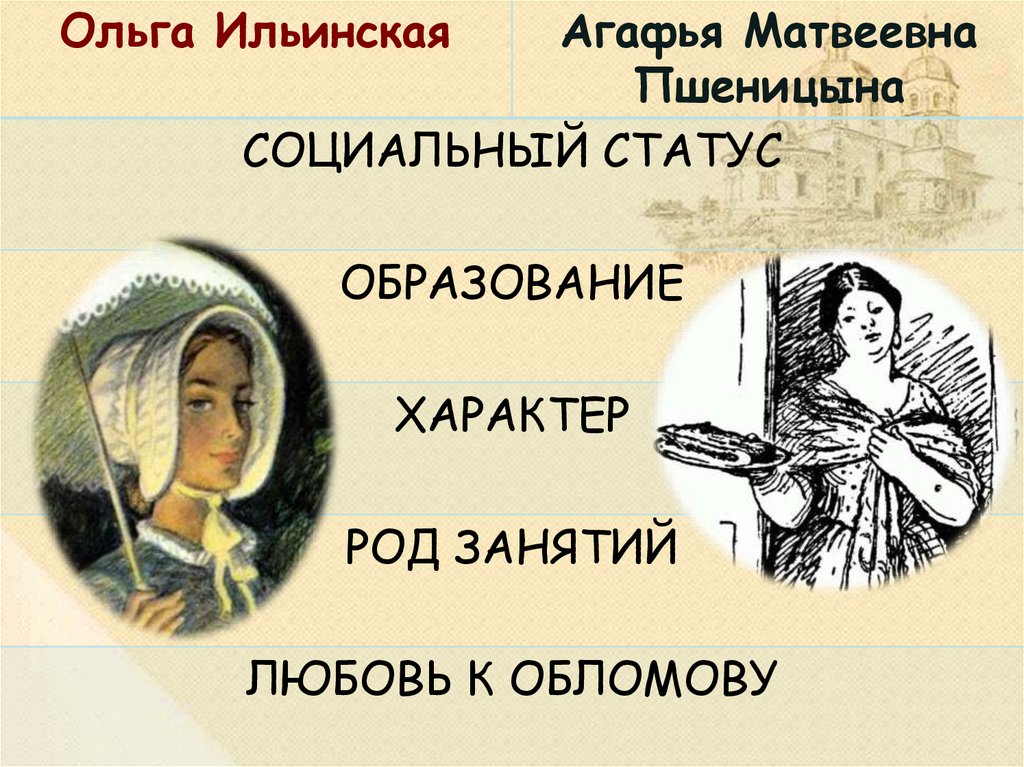 Ольга Ильинская

Агафья Матвеевна Пшеницына

СОЦИАЛЬНЫЙ СТАТУС

ОБРАЗОВАНИЕ

ХАРАКТЕР

РОД ЗАНЯТИЙ

ЛЮБОВЬ К ОБЛОМОВУ